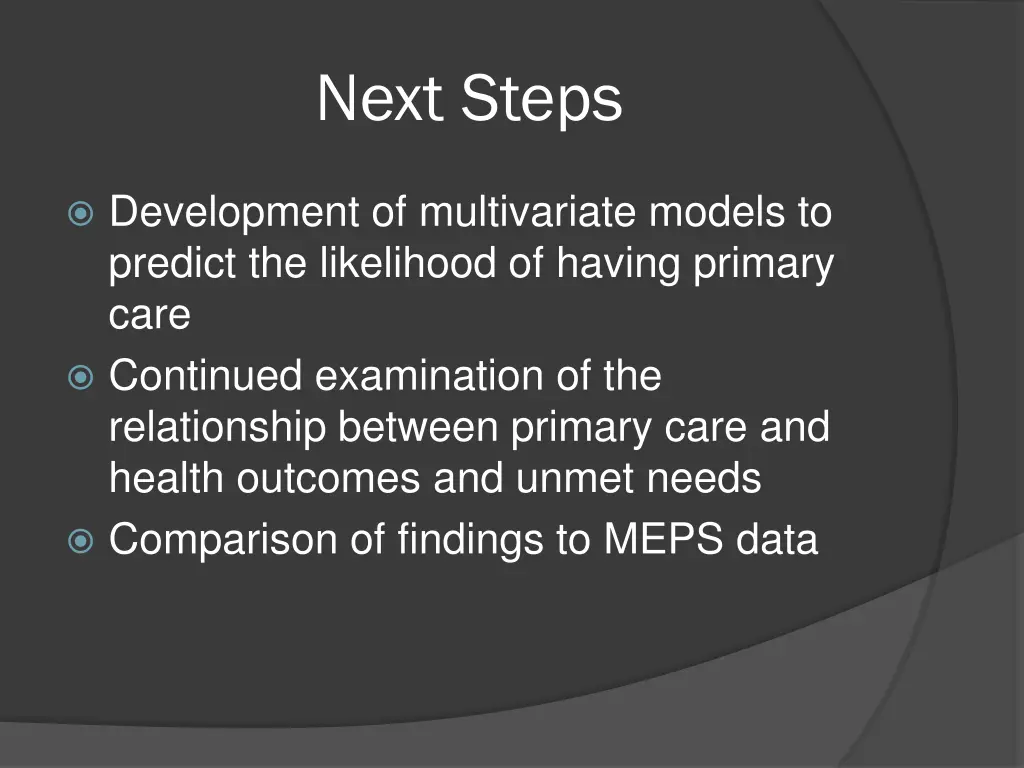 Next Steps

Development of multivariate models to predict the likelihood of having primary care

Continued examination of the relationship between primary care and health outcomes and unmet needs

Comparison of findings to MEPS data